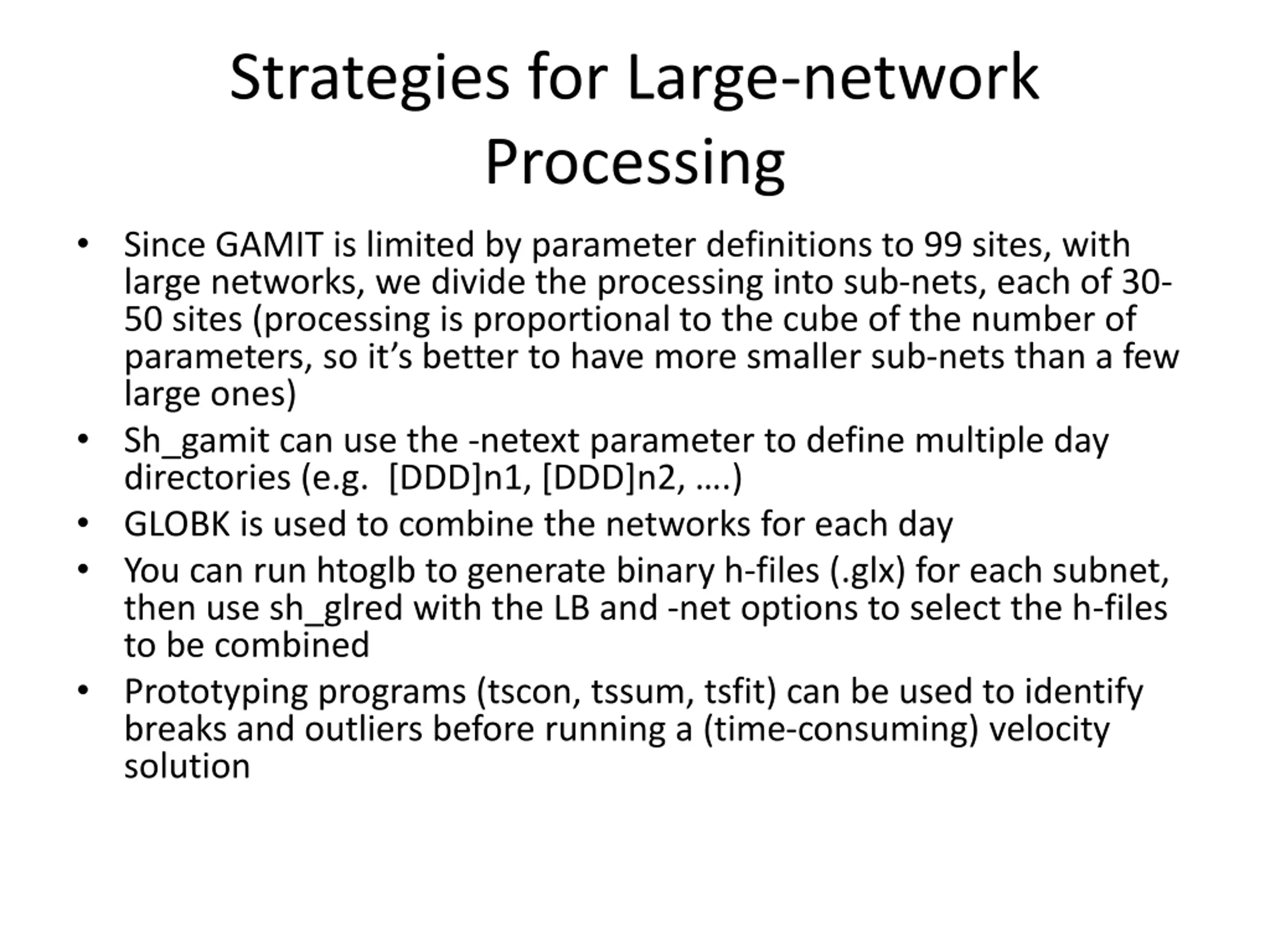 Strategies for Large-network Processing

• Since GAMIT is limited by parameter definitions to 99 sites, with large networks, we divide the processing into sub-nets, each of 30-50 sites (processing is proportional to the cube of the number of parameters, so it’s better to have more smaller sub-nets than a few large ones)
• Sh_gamit can use the -netext parameter to define multiple day directories (e.g. [DDD]n1, [DDD]n2, ….)
• GLOBK is used to combine the networks for each day
• You can run htoglb to generate binary h-files (.glx) for each subnet, then use sh_glred with the LB and -net options to select the h-files to be combined
• Prototyping programs (tscon, tssum, tsfit) can be used to identify breaks and outliers before running a (time-consuming) velocity solution